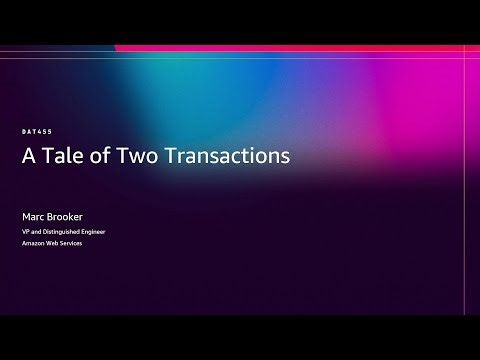 DAT455

A Tale of Two Transactions

Marc Brooker

VP and Distinguished Engineer

Amazon Web Services